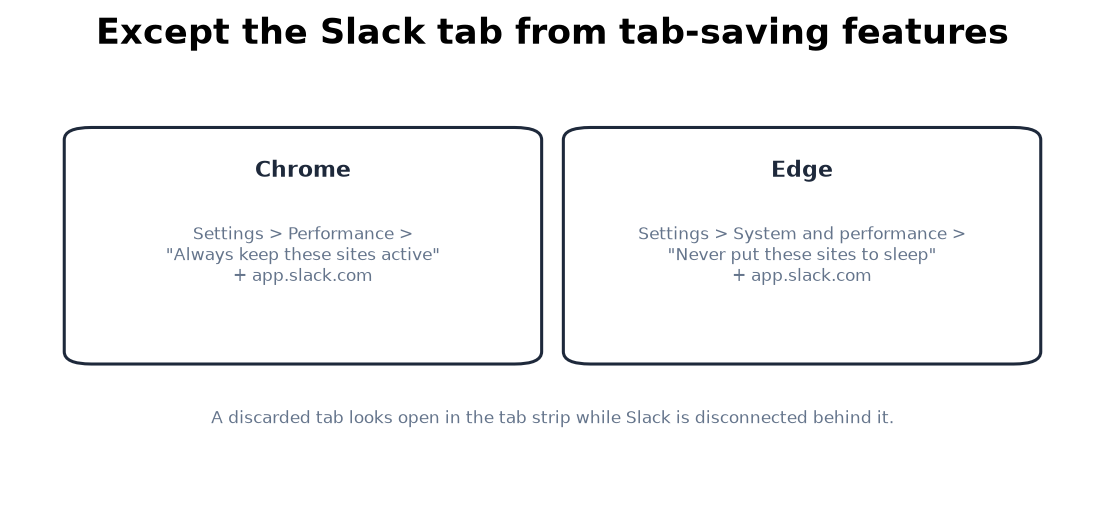 Except the Slack tab from tab-saving features

Chrome

Settings > Performance > "Always keep these sites active" + app.slack.com

Edge

Settings > System and performance > "Never put these sites to sleep" + app.slack.com

A discarded tab looks open in the tab strip while Slack is disconnected behind it.